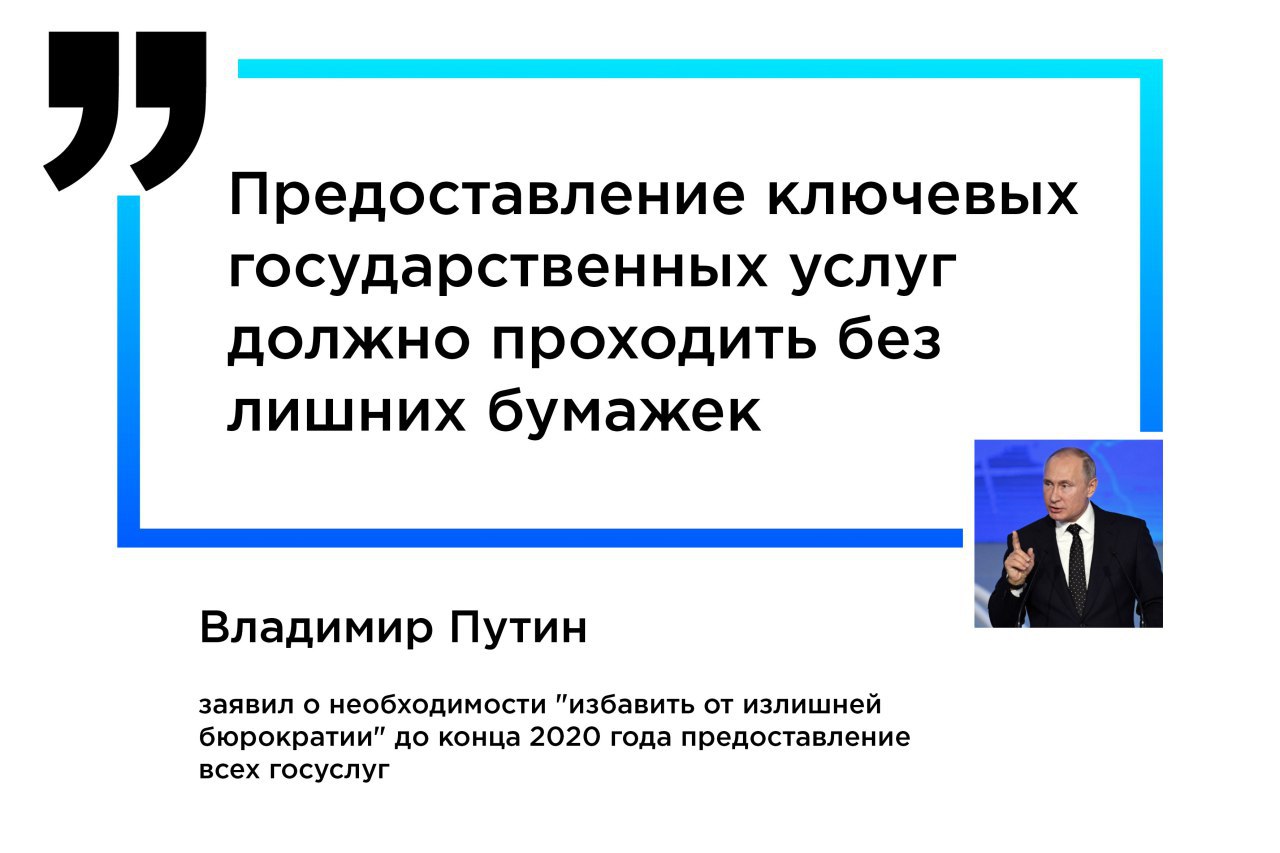 Предоставление ключевых государственных услуг должно проходить без лишних бумажек

Владимир Путин

заявил о необходимости "избавить от излишней бюрократии" до конца 2020 года предоставление всех госуслуг